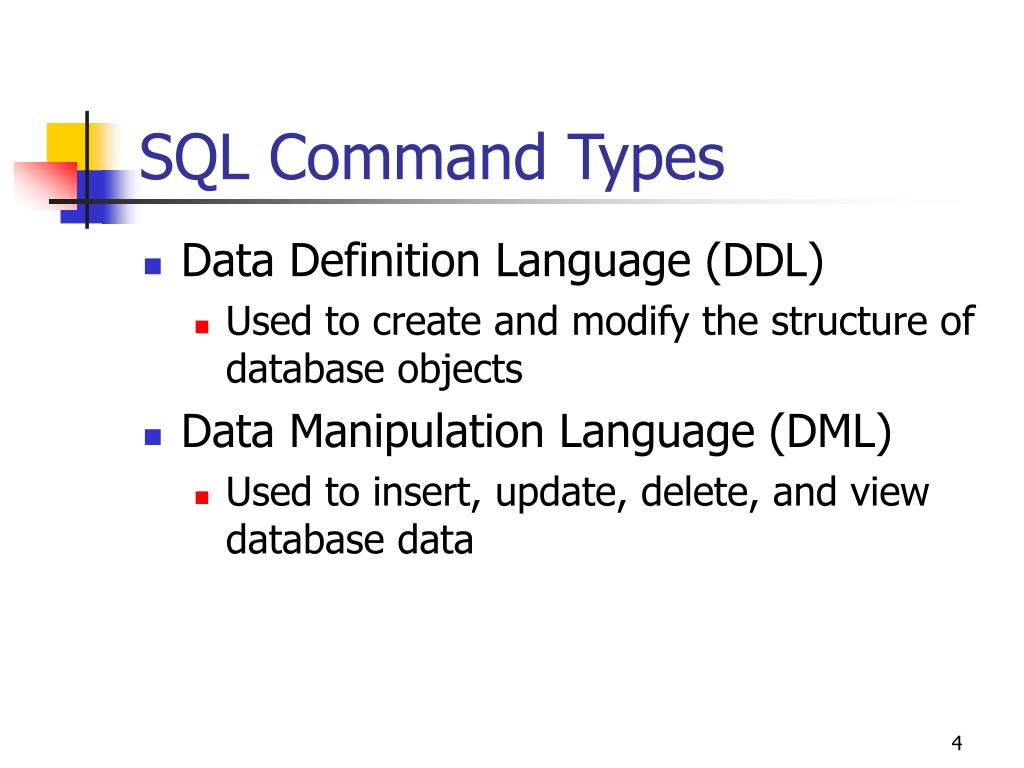 SQL Command Types

- Data Definition Language (DDL)
  - Used to create and modify the structure of database objects
- Data Manipulation Language (DML)
  - Used to insert, update, delete, and view database data

4